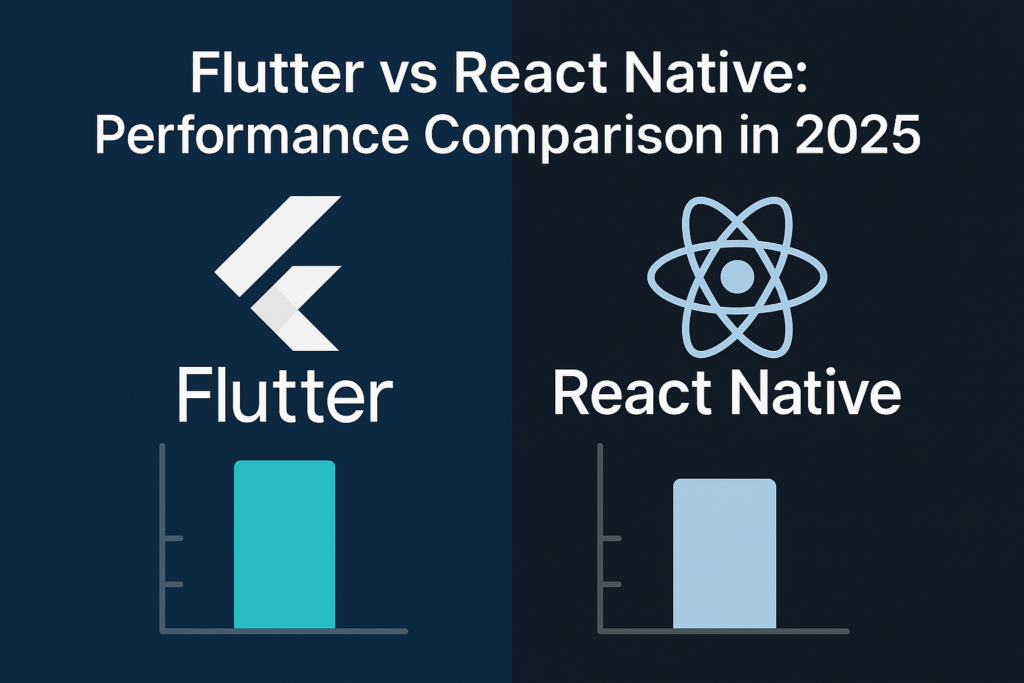 Flutter vs React Native: Performance Comparison in 2025

Flutter

React Native